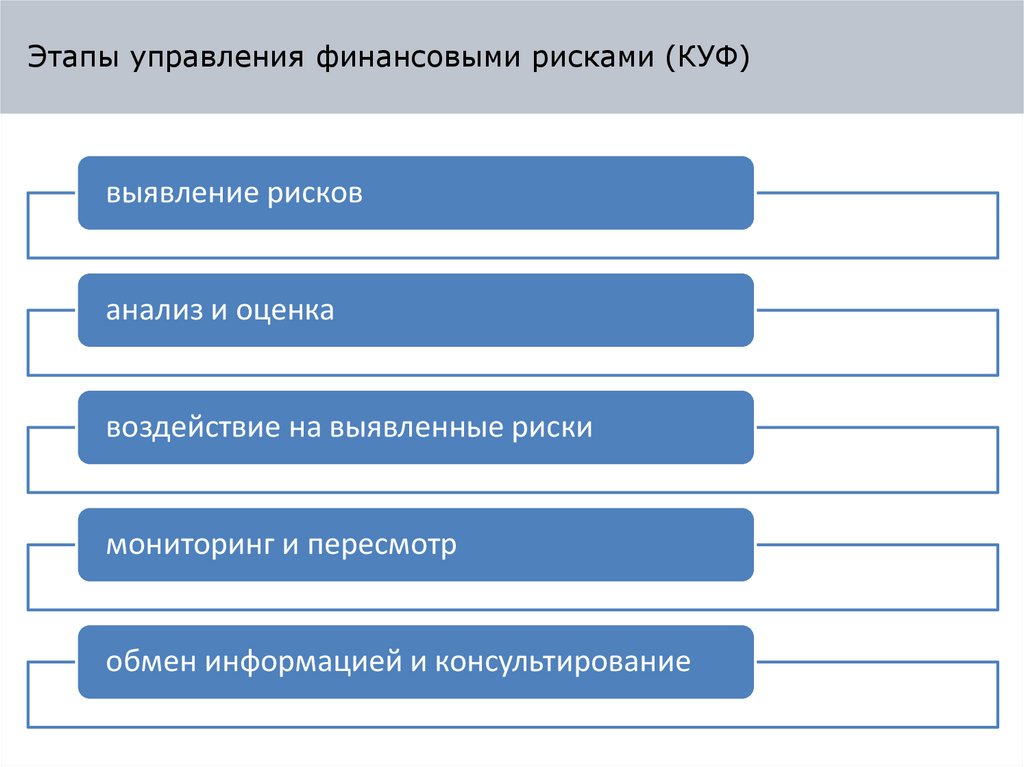 Этапы управления финансовыми рисками (КУФ)

выявление рисков

анализ и оценка

воздействие на выявленные риски

мониторинг и пересмотр

обмен информацией и консультирование